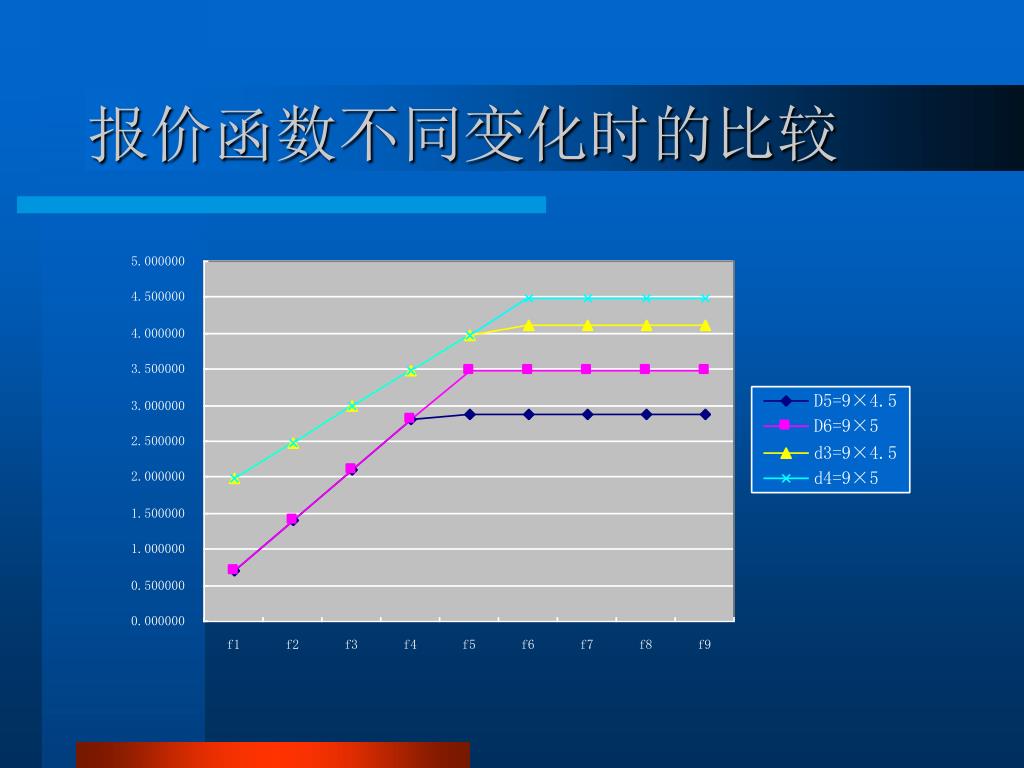 报价函数不同变化时的比较

5.000000
4.500000
4.000000
3.500000
3.000000
2.500000
2.000000
1.500000
1.000000
0.500000
0.000000

f1 f2 f3 f4 f5 f6 f7 f8 f9

D5=9×4.5
D6=9×5
d3=9×4.5
d4=9×5